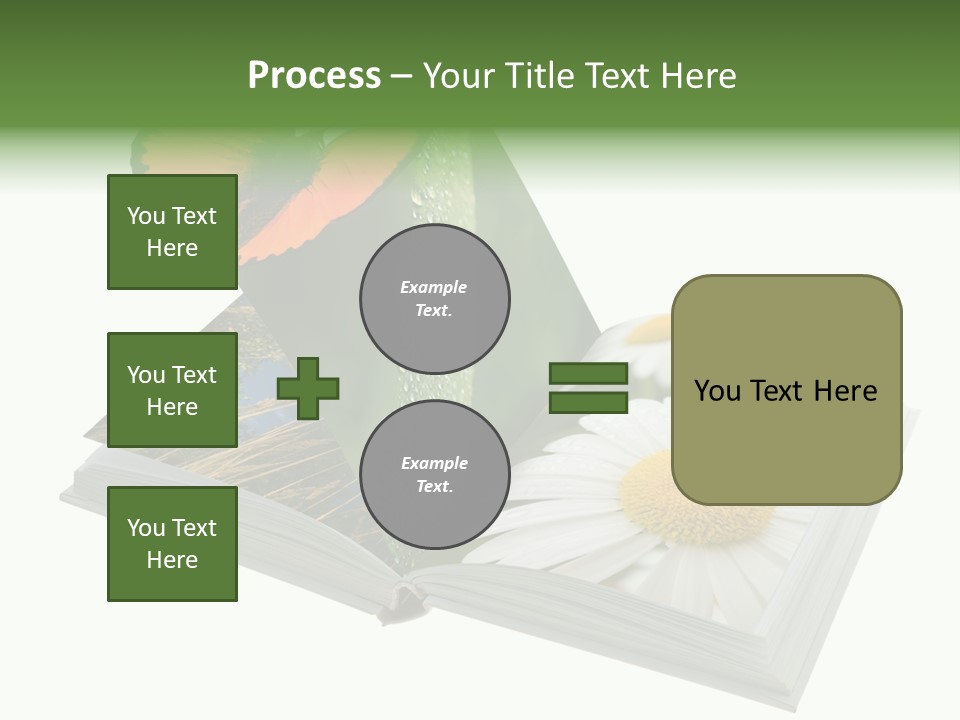 Process – Your Title Text Here

You Text Here

You Text Here

You Text Here

Example Text.

Example Text.

You Text Here